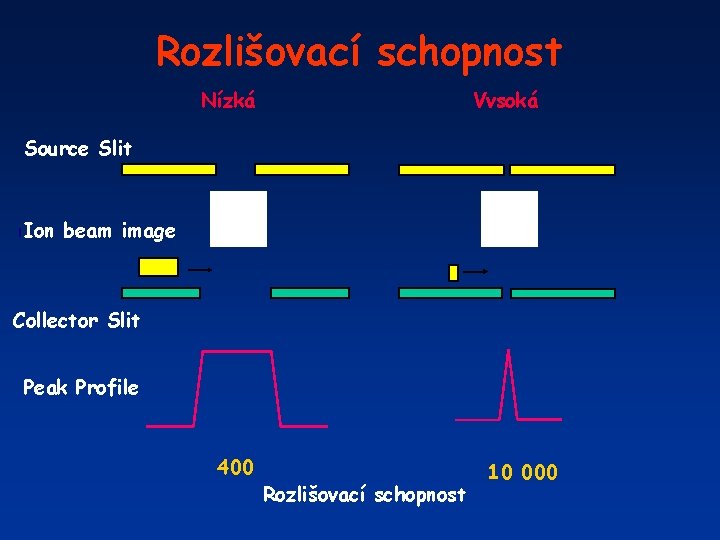 Rozlišovací schopnost

Nízká

Vvsoká

Source Slit

Ion beam image

Collector Slit

Peak Profile

400

10 000

Rozlišovací schopnost